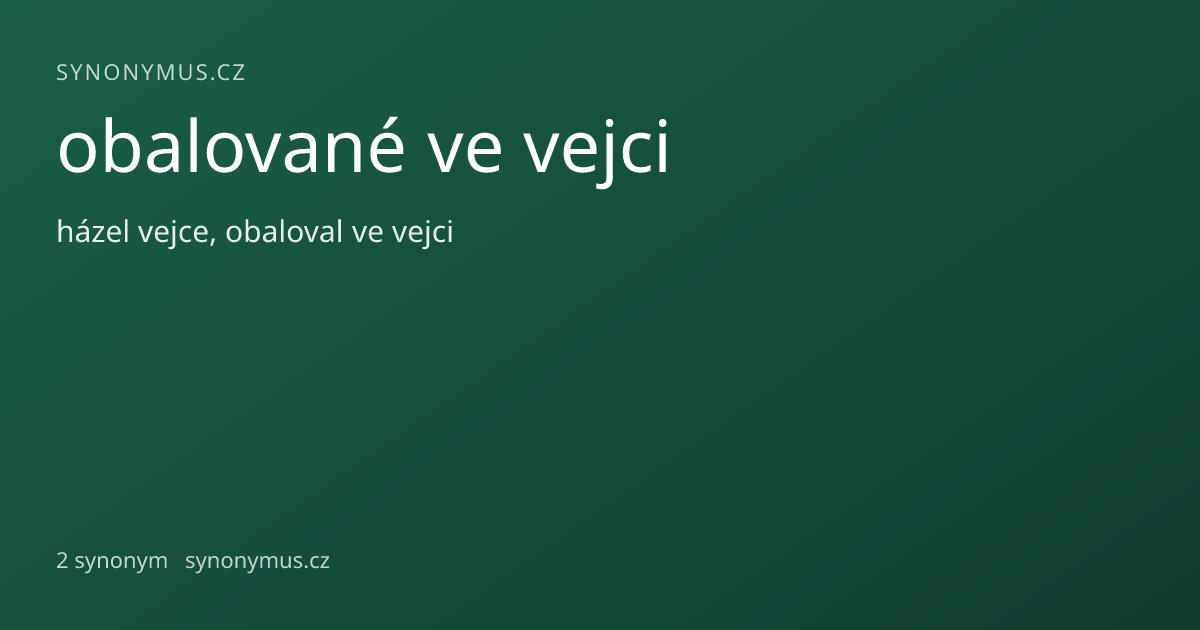 SYNONYMUS.CZ

obalované ve vejci

házel vejce, obaloval ve vejci

2 synonym synonymus.cz